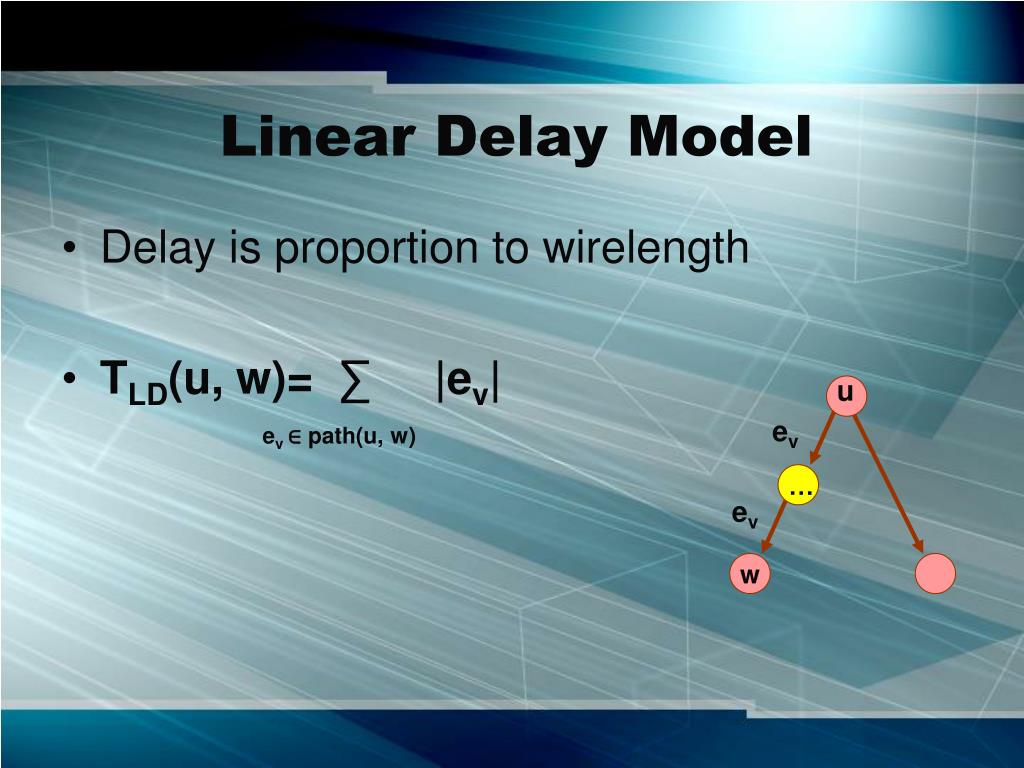 Linear Delay Model

• Delay is proportion to wirelength

• $T_{LD}(u, w) = \sum_{e_v \in path(u, w)} |e_v|$

u

$e_v$

…

$e_v$

w